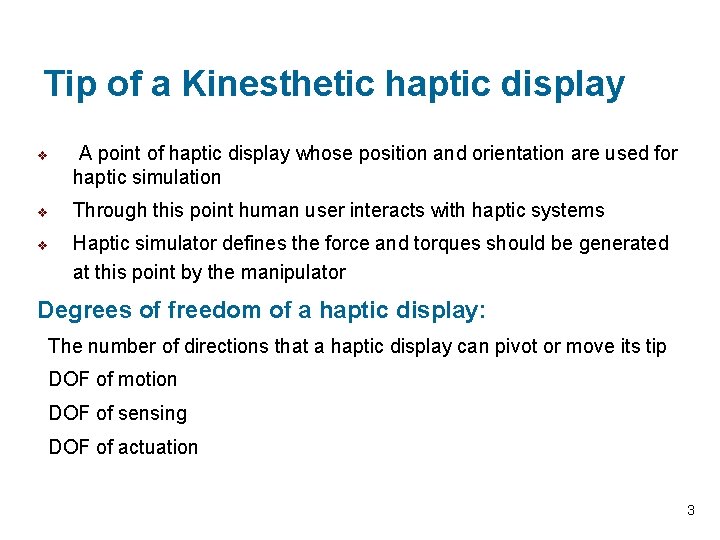 Tip of a Kinesthetic haptic display

❖ A point of haptic display whose position and orientation are used for haptic simulation

❖ Through this point human user interacts with haptic systems

❖ Haptic simulator defines the force and torques should be generated at this point by the manipulator

Degrees of freedom of a haptic display:

The number of directions that a haptic display can pivot or move its tip

DOF of motion

DOF of sensing

DOF of actuation

3